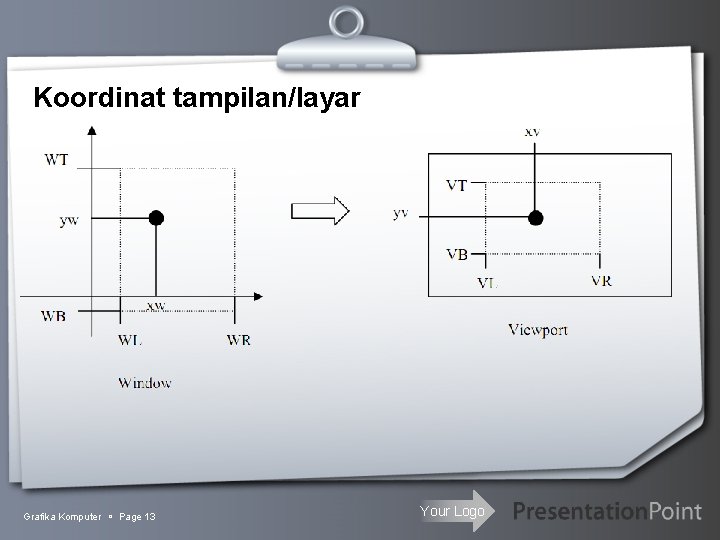 Koordinat tampilan/layar

WT
yw
WB
xw
WL
WR
Window

xv
VT
yv
VB
VL
VR
Viewport

Grafika Komputer ▪ Page 13

Your Logo

PresentationPoint